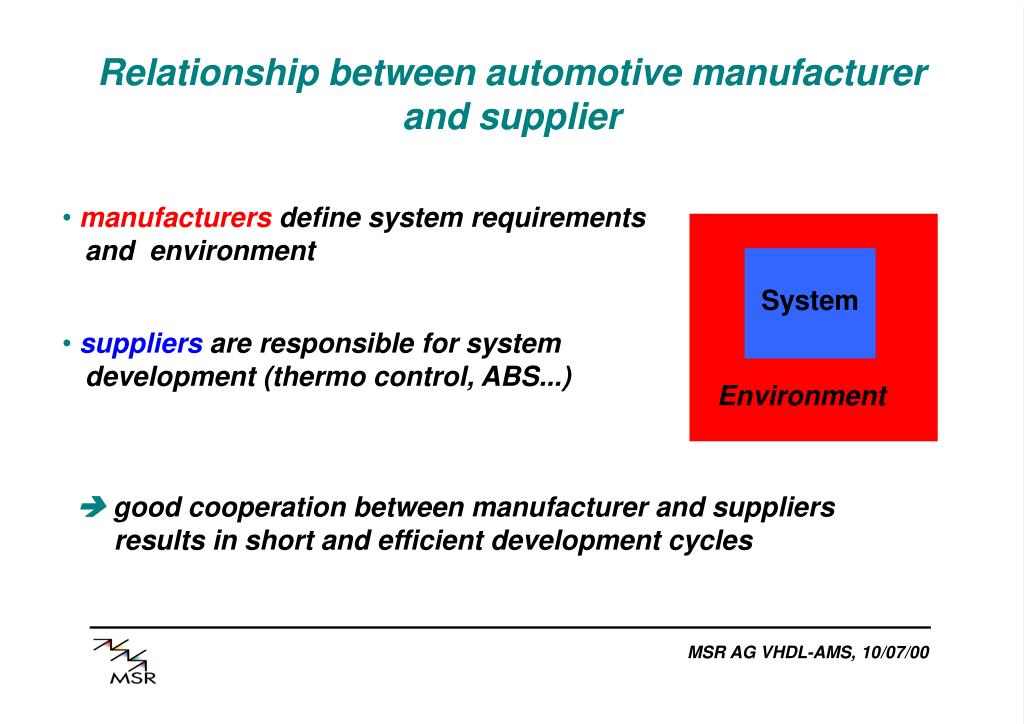 Relationship between automotive manufacturer and supplier

• manufacturers define system requirements and environment

• suppliers are responsible for system development (thermo control, ABS...)

System

Environment

➔ good cooperation between manufacturer and suppliers results in short and efficient development cycles

MSR

MSR AG VHDL-AMS, 10/07/00